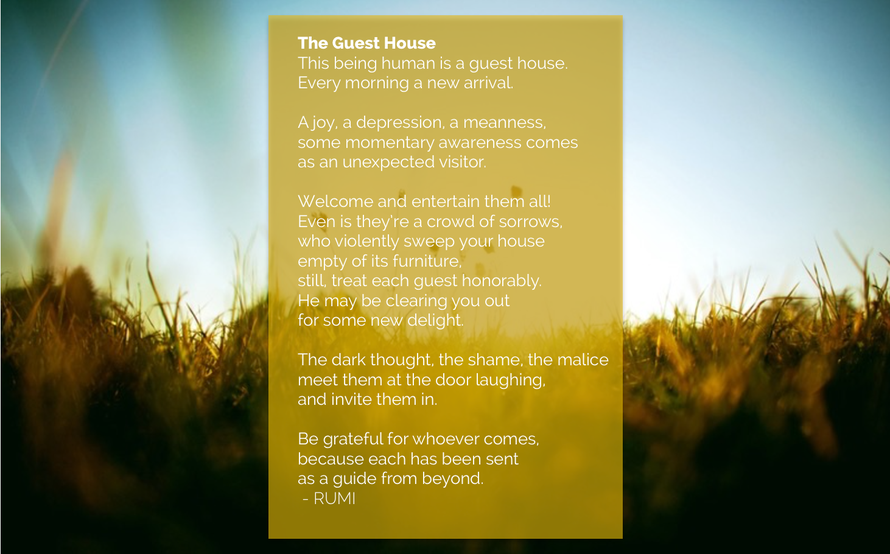 The Guest House
This being human is a guest house.
Every morning a new arrival.

A joy, a depression, a meanness,
some momentary awareness comes
as an unexpected visitor.

Welcome and entertain them all!
Even is they're a crowd of sorrows,
who violently sweep your house
empty of its furniture,
still, treat each guest honorably.
He may be clearing you out
for some new delight.

The dark thought, the shame, the malice
meet them at the door laughing,
and invite them in.

Be grateful for whoever comes,
because each has been sent
as a guide from beyond.
– RUMI